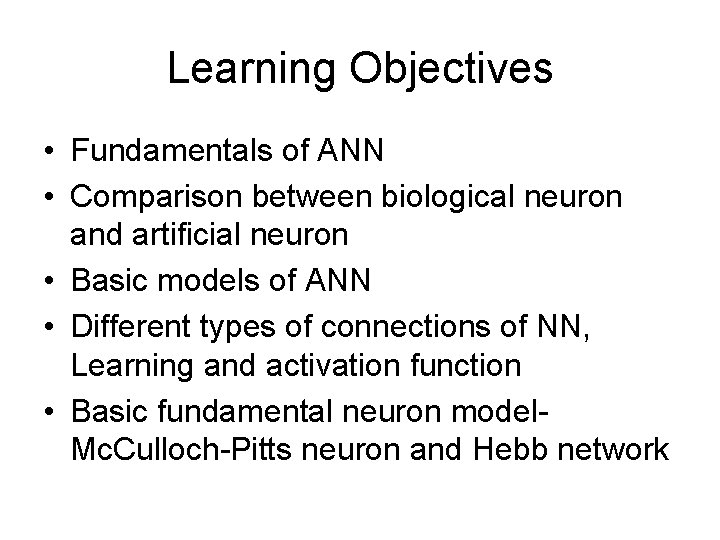 Learning Objectives

• Fundamentals of ANN
• Comparison between biological neuron and artificial neuron
• Basic models of ANN
• Different types of connections of NN, Learning and activation function
• Basic fundamental neuron model-McCulloch-Pitts neuron and Hebb network